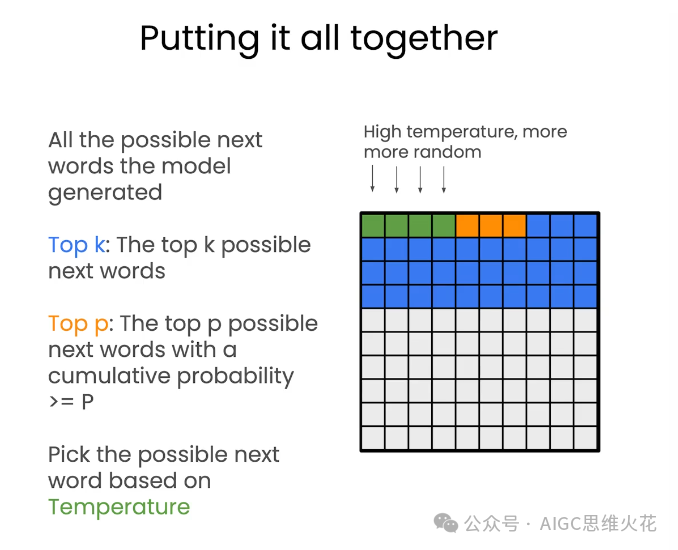 Putting it all together

All the possible next words the model generated

Top k: The top k possible next words

Top p: The top p possible next words with a cumulative probability >= P

Pick the possible next word based on Temperature

High temperature, more more random

公众号 · AIGC思维火花